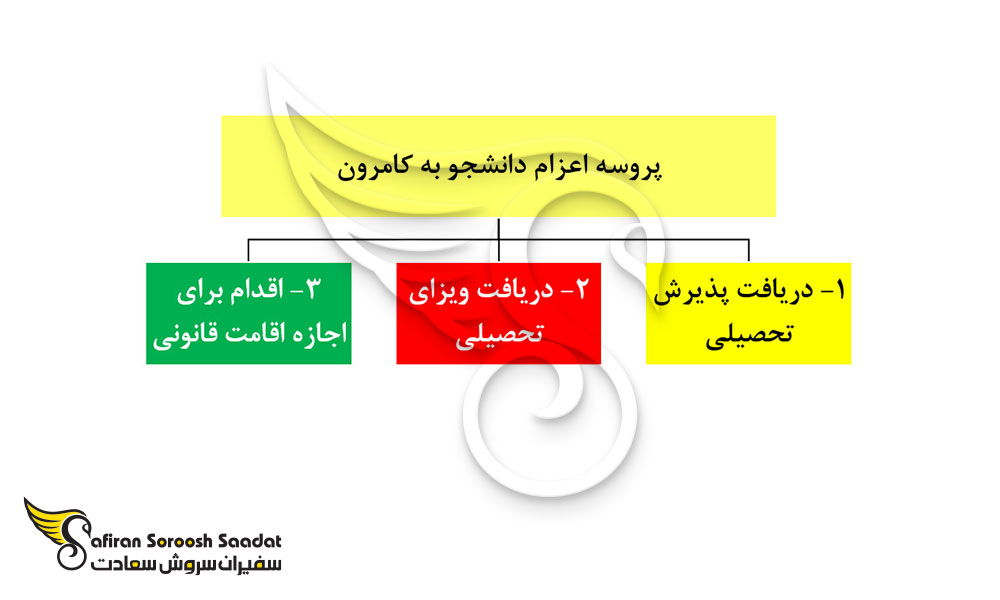 پروسه اعزام دانشجو به کامرون

۱- دریافت پذیرش تحصیلی

۲- دریافت ویزای تحصیلی

۳- اقدام برای اجازه اقامت قانونی

Safiran Soroosh Saadat
سفیران سروش سعادت